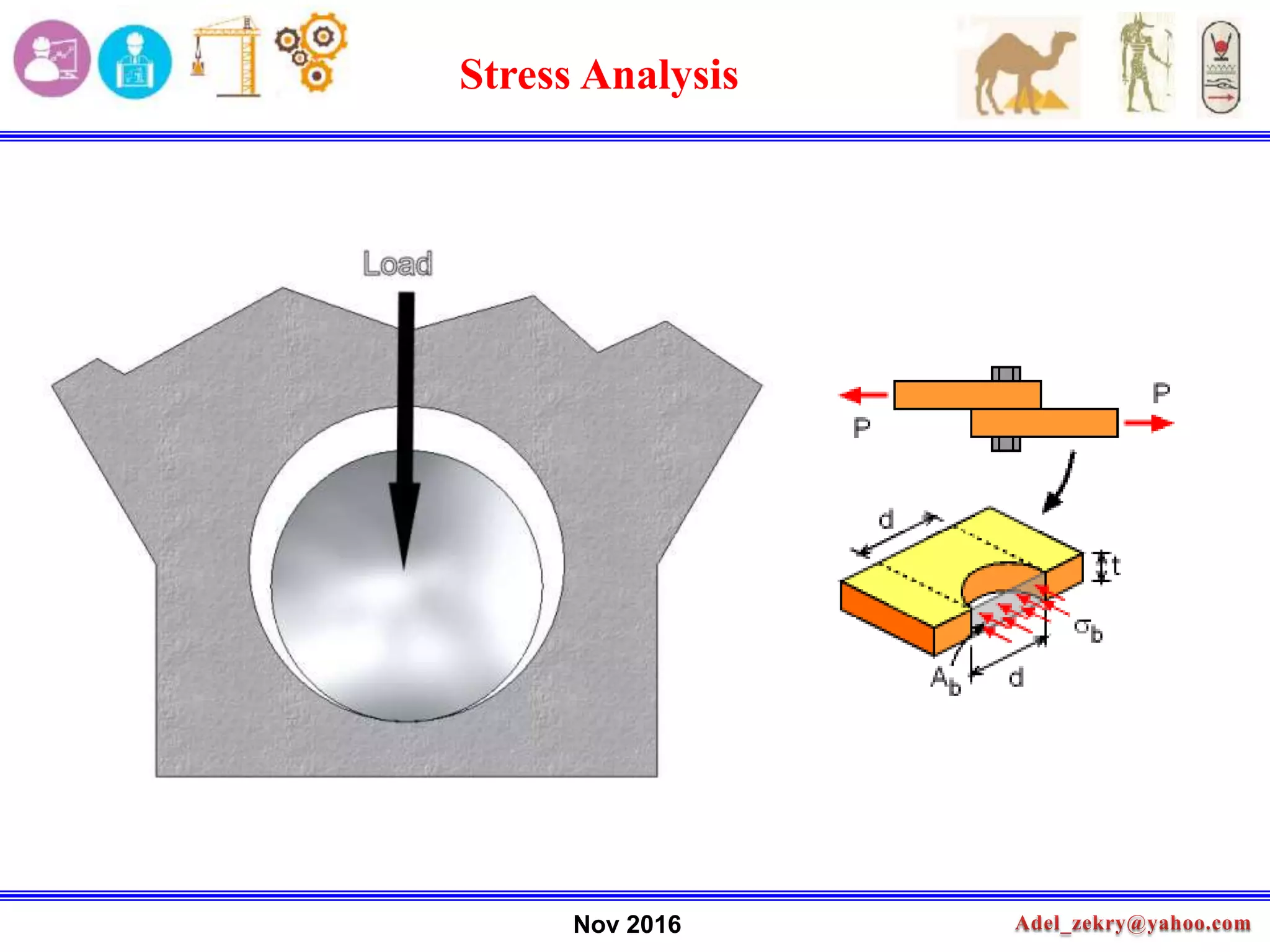 Stress Analysis

Load

P

P

d

t

$\sigma_b$

$A_b$

d

Nov 2016

Adel_zekry@yahoo.com